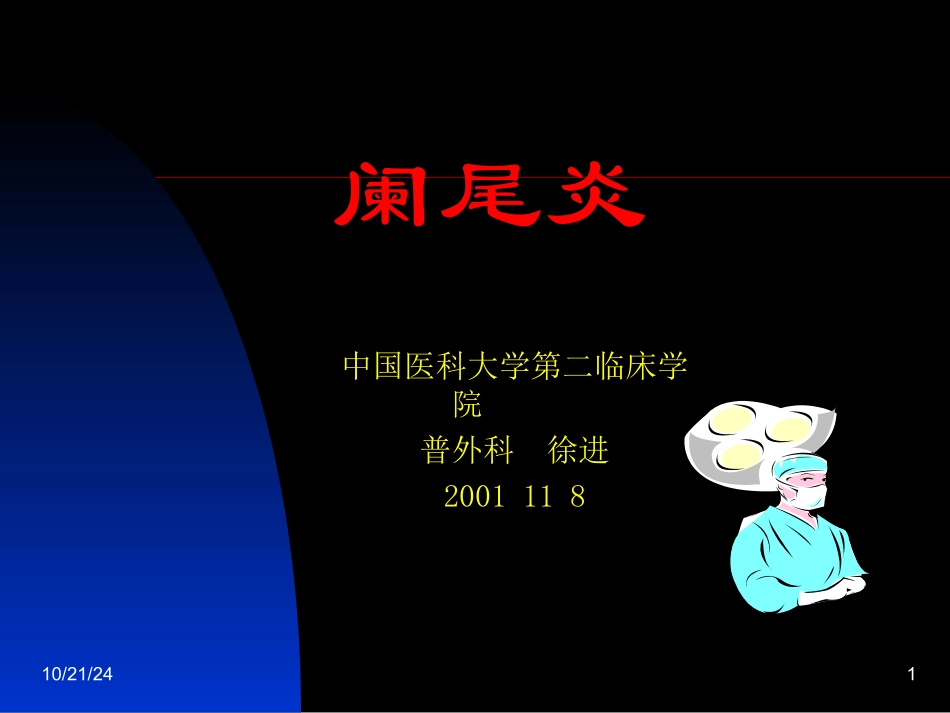 阑尾炎

中国医科大学第二临床学院

普外科　徐进

2001 11 8

10/21/24

1